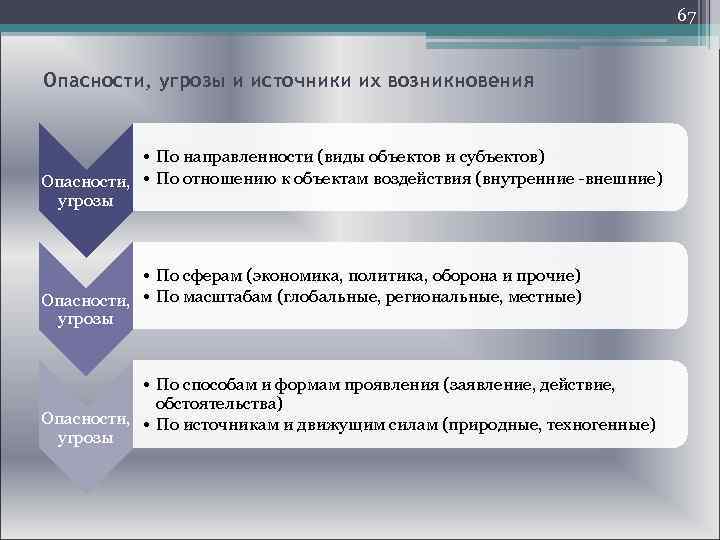 67

Опасности, угрозы и источники их возникновения

Опасности, угрозы

• По направленности (виды объектов и субъектов)
• По отношению к объектам воздействия (внутренние -внешние)

Опасности, угрозы

• По сферам (экономика, политика, оборона и прочие)
• По масштабам (глобальные, региональные, местные)

Опасности, угрозы

• По способам и формам проявления (заявление, действие, обстоятельства)
• По источникам и движущим силам (природные, техногенные)